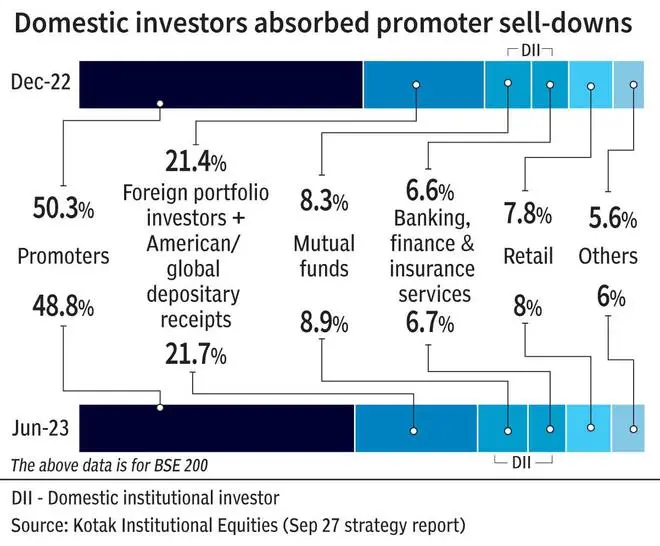 Domestic investors absorbed promoter sell-downs

DII

Dec-22

50.3%
Promoters
48.8%

21.4%
Foreign portfolio investors + American/ global depositary receipts
21.7%

8.3%
Mutual funds
8.9%

6.6%
Banking, finance & insurance services
6.7%

7.8%
Retail
8%

5.6%
Others
6%

Jun-23

DII

The above data is for BSE 200

DII - Domestic institutional investor
Source: Kotak Institutional Equities (Sep 27 strategy report)